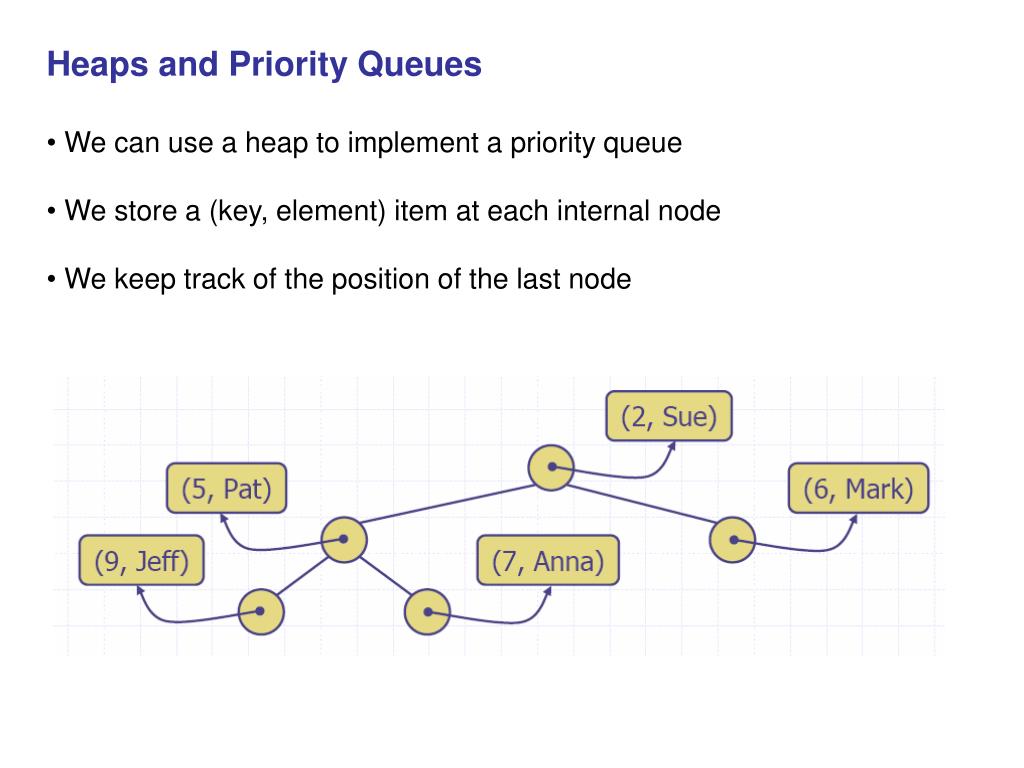 Heaps and Priority Queues

• We can use a heap to implement a priority queue

• We store a (key, element) item at each internal node

• We keep track of the position of the last node

(2, Sue)

(5, Pat)

(6, Mark)

(9, Jeff)

(7, Anna)